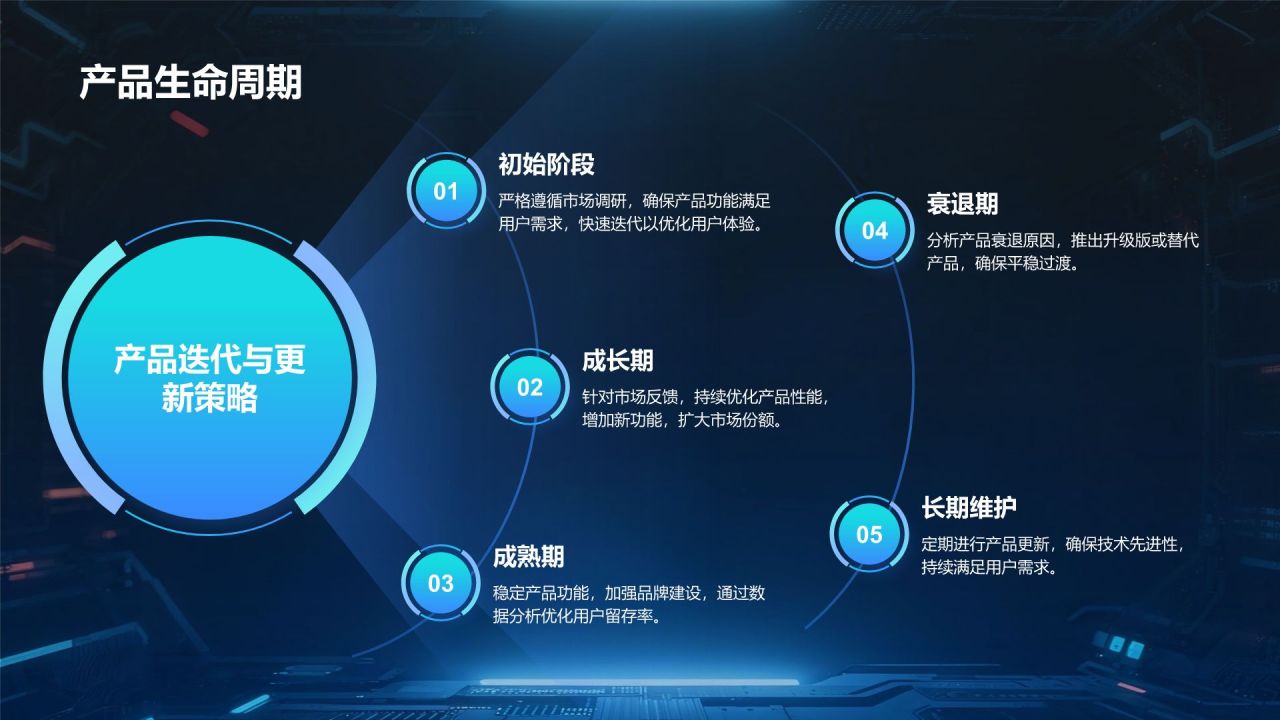 产品生命周期

产品迭代与更新策略

01
初始阶段
严格遵循市场调研，确保产品功能满足用户需求，快速迭代以优化用户体验。

02
成长期
针对市场反馈，持续优化产品性能，增加新功能，扩大市场份额。

03
成熟期
稳定产品功能，加强品牌建设，通过数据分析优化用户留存率。

04
衰退期
分析产品衰退原因，推出升级版或替代产品，确保平稳过渡。

05
长期维护
定期进行产品更新，确保技术先进性，持续满足用户需求。